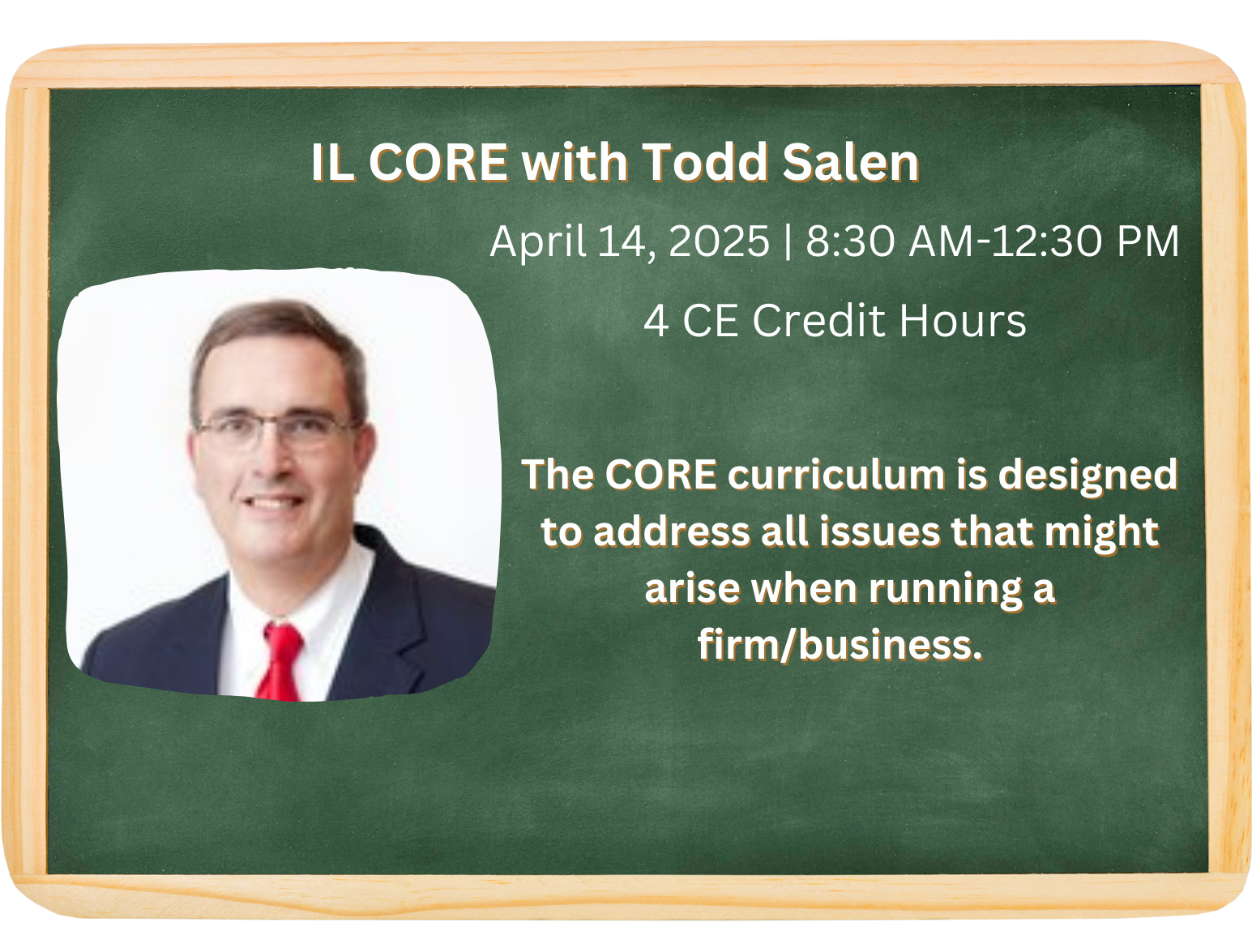 IL CORE with Todd Salen

April 14, 2025 | 8:30 AM-12:30 PM

4 CE Credit Hours

The CORE curriculum is designed to address all issues that might arise when running a firm/business.